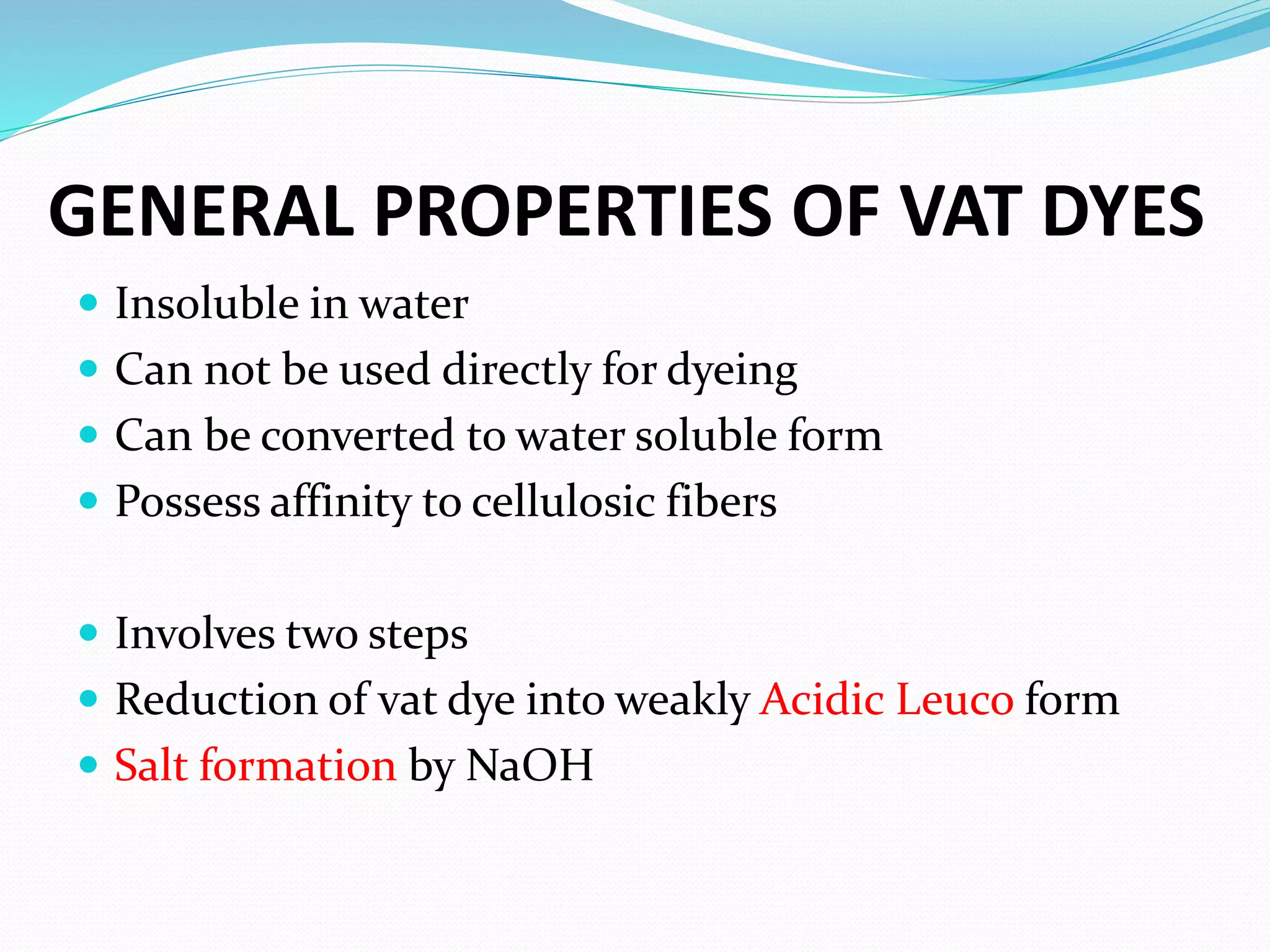 GENERAL PROPERTIES OF VAT DYES

- Insoluble in water
- Can not be used directly for dyeing
- Can be converted to water soluble form
- Possess affinity to cellulosic fibers

- Involves two steps
- Reduction of vat dye into weakly Acidic Leuco form
- Salt formation by NaOH